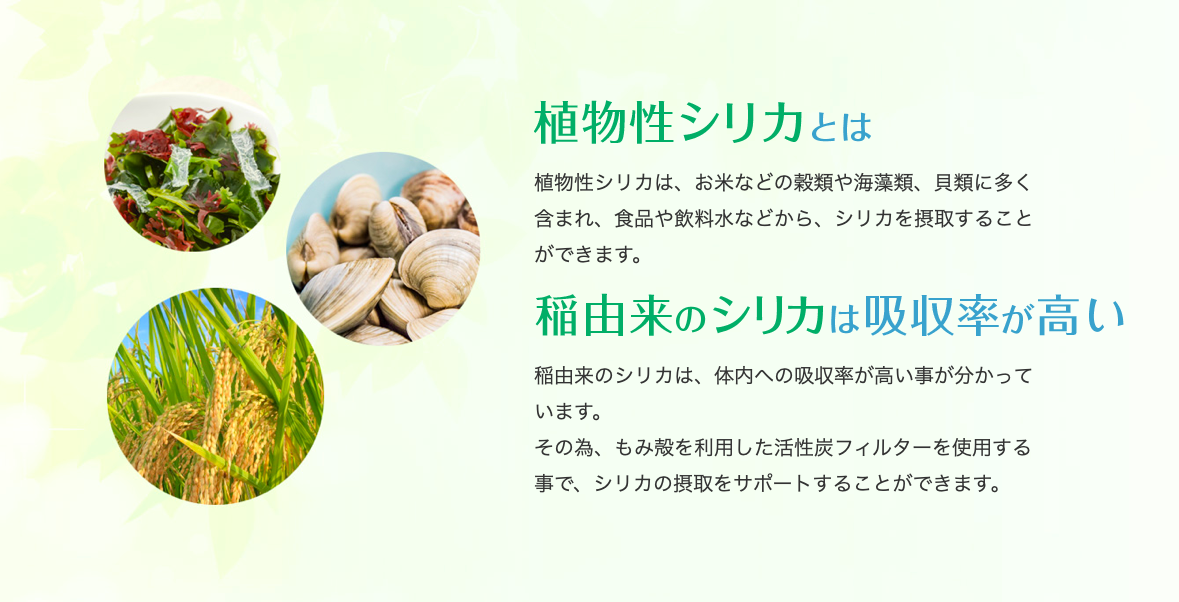 植物性シリカとは

植物性シリカは、お米などの穀類や海藻類、貝類に多く含まれ、食品や飲料水などから、シリカを摂取することができます。

稲由来のシリカは吸収率が高い

稲由来のシリカは、体内への吸収率が高い事が分かっています。
その為、もみ殻を利用した活性炭フィルターを使用する事で、シリカの摂取をサポートすることができます。